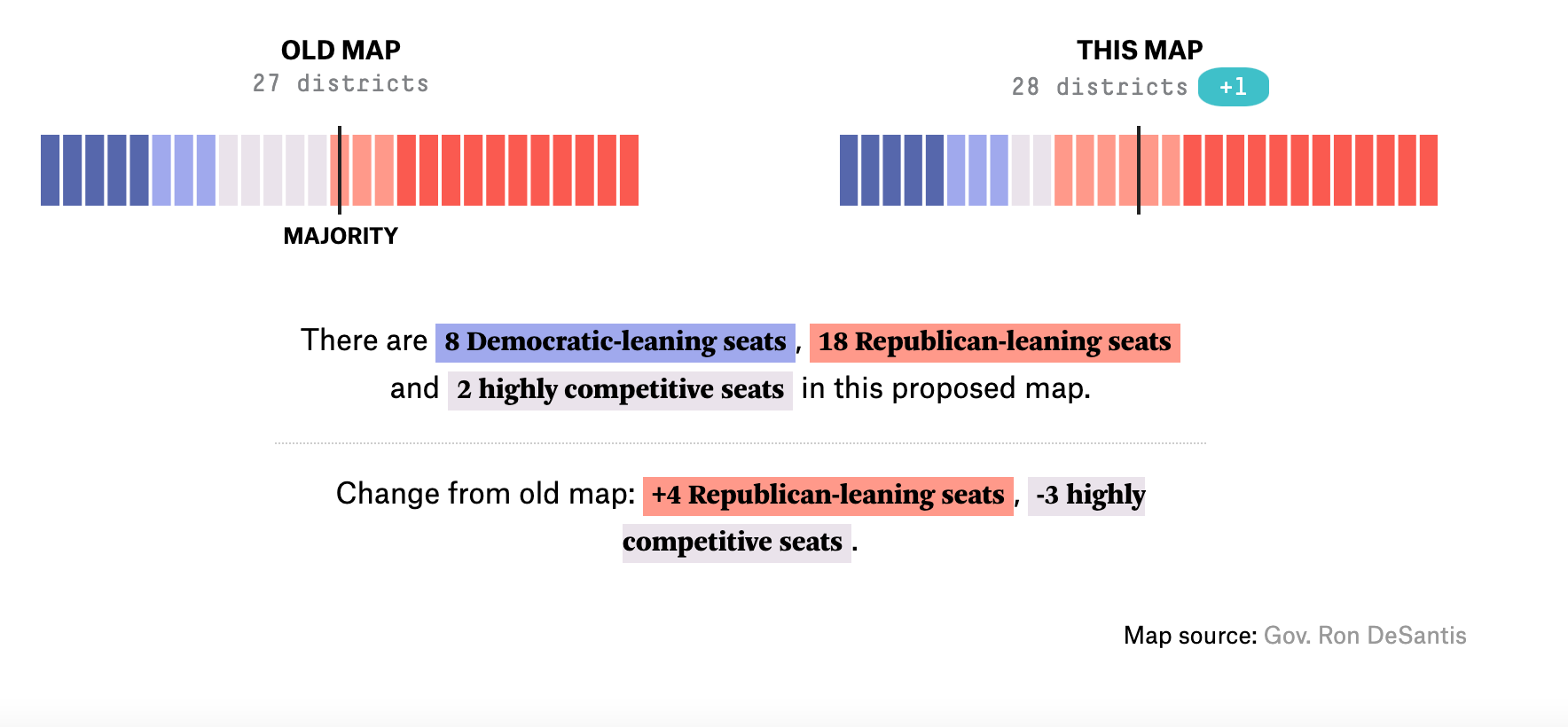 OLD MAP
27 districts

MAJORITY

THIS MAP
28 districts +1

There are 8 Democratic-leaning seats, 18 Republican-leaning seats and 2 highly competitive seats in this proposed map.

Change from old map: +4 Republican-leaning seats, -3 highly competitive seats.

Map source: Gov. Ron DeSantis